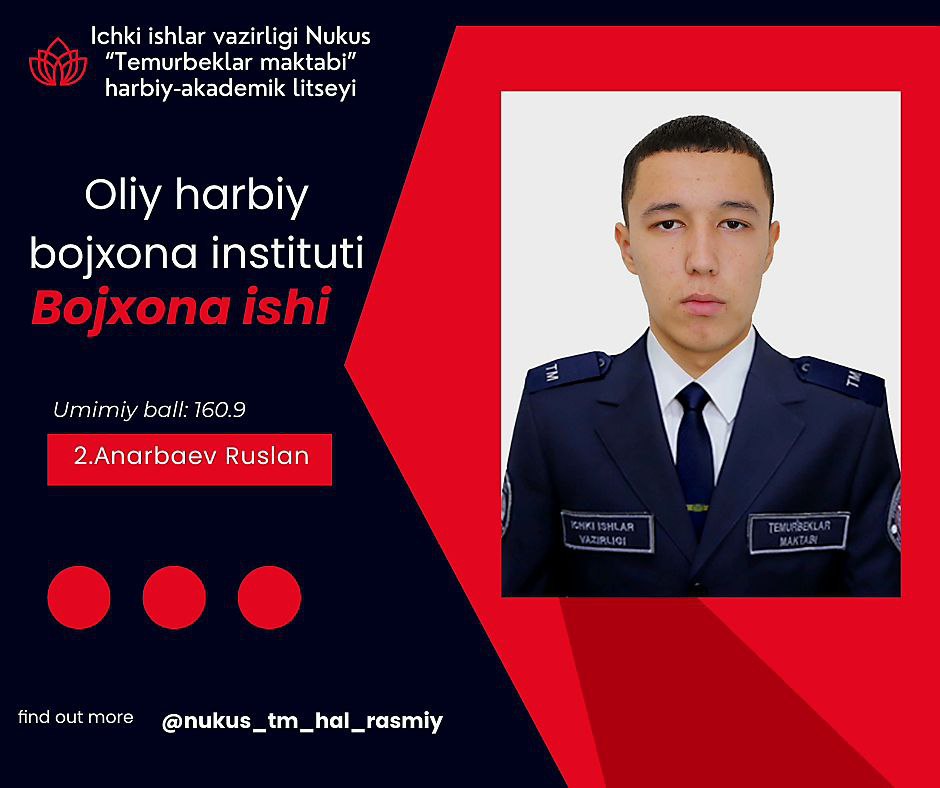 Ichki ishlar vazirligi Nukus "Temurbeklar maktabi" harbiy-akademik litseyi

Oliy harbiy bojxona instituti
Bojxona ishi

Umimiy ball: 160.9

2.Anarbaev Ruslan

TM

TM

ICHKI ISHLAR VAZIRLIGI

TEMURBEKLAR MAKTABI

find out more

@nukus_tm_hal_rasmiy